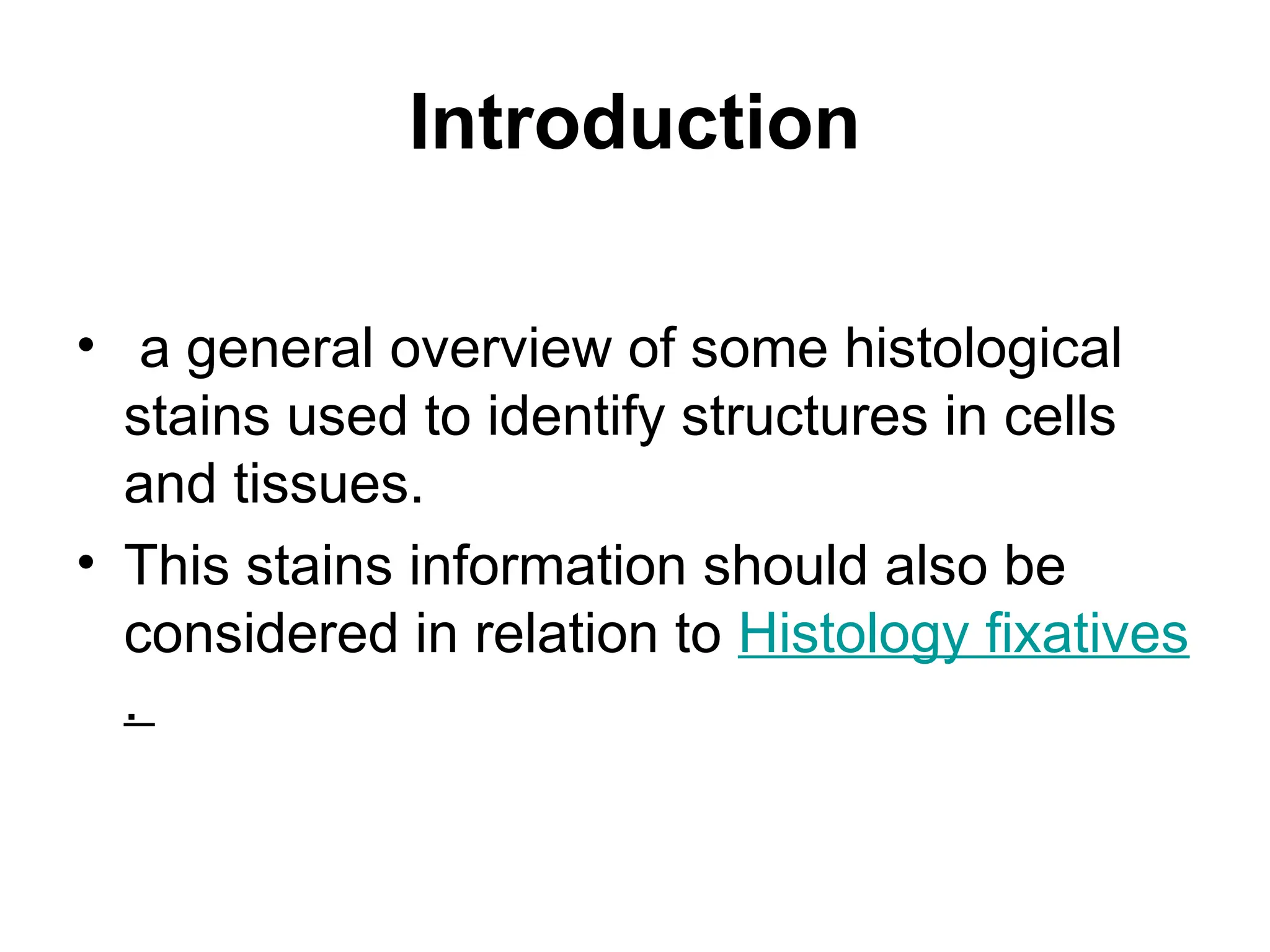 Introduction

• a general overview of some histological stains used to identify structures in cells and tissues.

• This stains information should also be considered in relation to Histology fixatives .